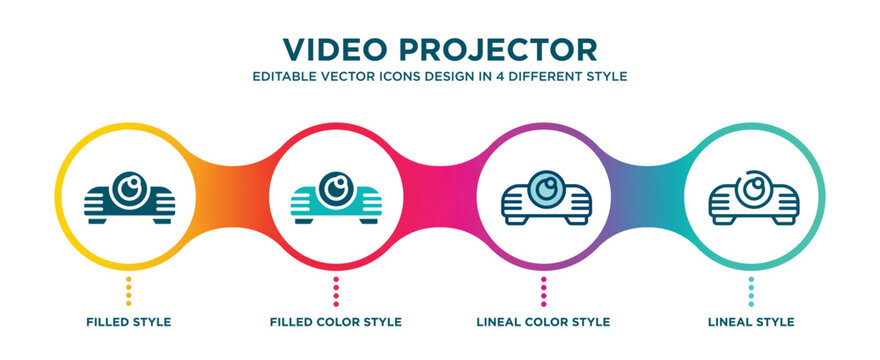 VIDEO PROJECTOR
EDITABLE VECTOR ICONS DESIGN IN 4 DIFFERENT STYLE

FILLED STYLE

FILLED COLOR STYLE

LINEAL COLOR STYLE

LINEAL STYLE